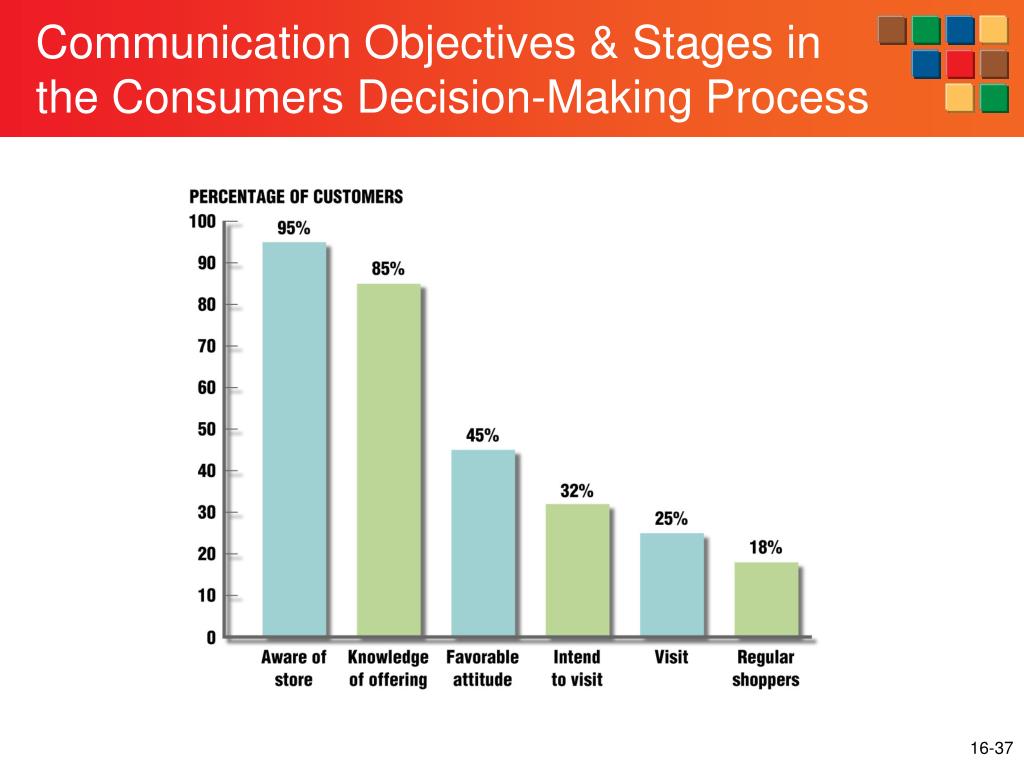 Communication Objectives & Stages in the Consumers Decision-Making Process

PERCENTAGE OF CUSTOMERS

100
90
80
70
60
50
40
30
20
10
0

95%
85%
45%
32%
25%
18%

Aware of store
Knowledge of offering
Favorable attitude
Intend to visit
Visit
Regular shoppers

16-37